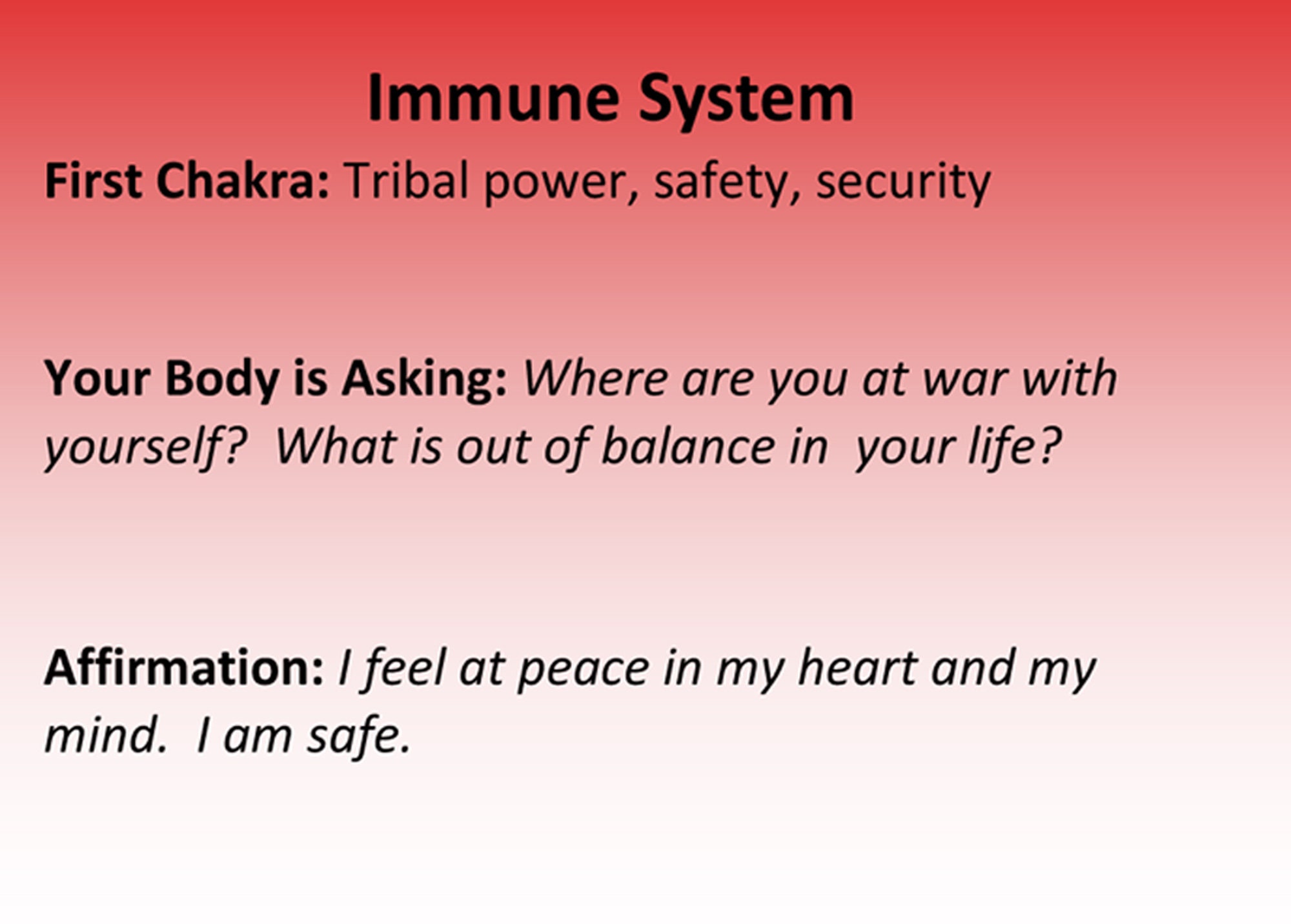 Immune System

First Chakra: Tribal power, safety, security

Your Body is Asking: Where are you at war with yourself? What is out of balance in your life?

Affirmation: I feel at peace in my heart and my mind. I am safe.